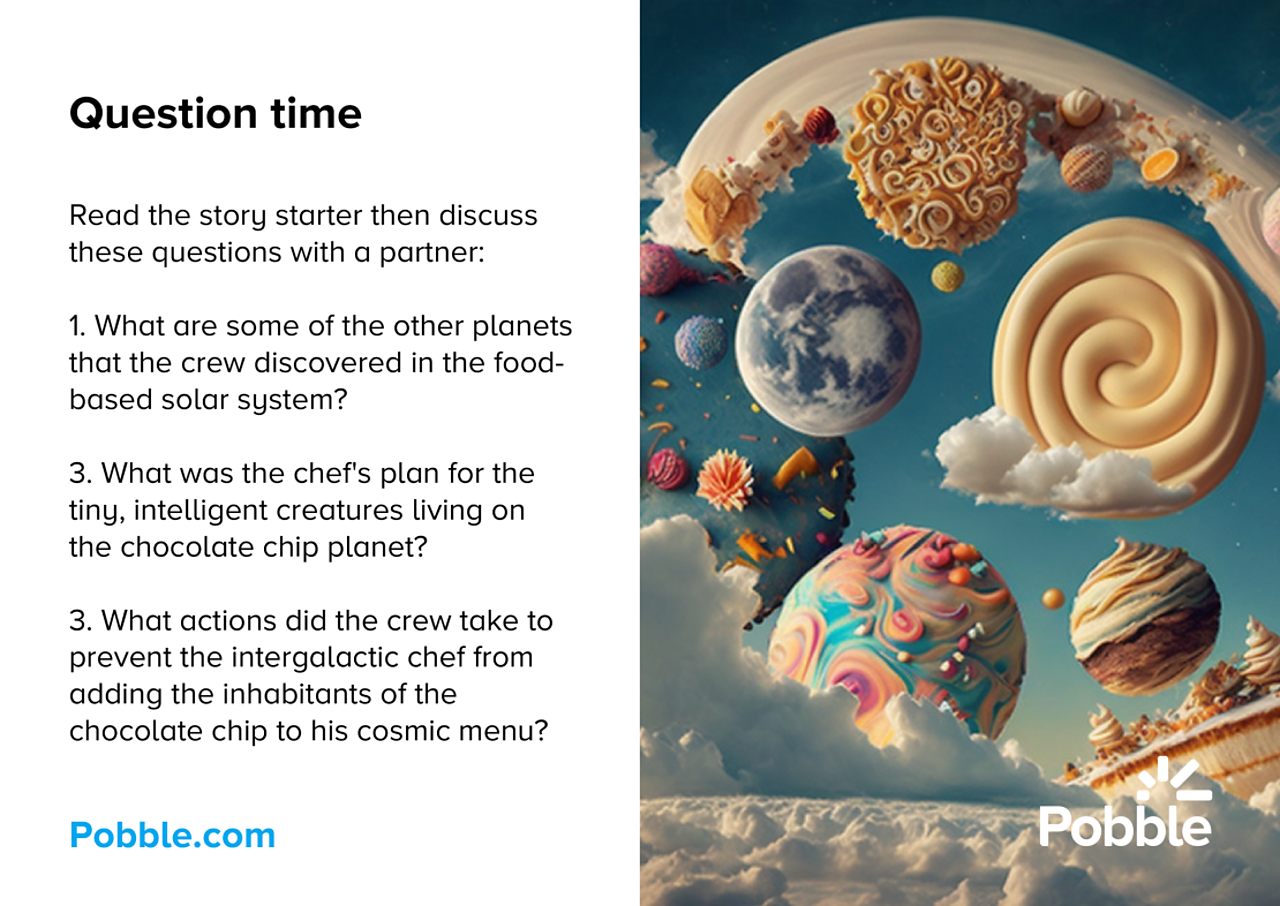 Question time

Read the story starter then discuss these questions with a partner:

1. What are some of the other planets that the crew discovered in the food-based solar system?

3. What was the chef's plan for the tiny, intelligent creatures living on the chocolate chip planet?

3. What actions did the crew take to prevent the intergalactic chef from adding the inhabitants of the chocolate chip to his cosmic menu?

Pobble.com

Pobble